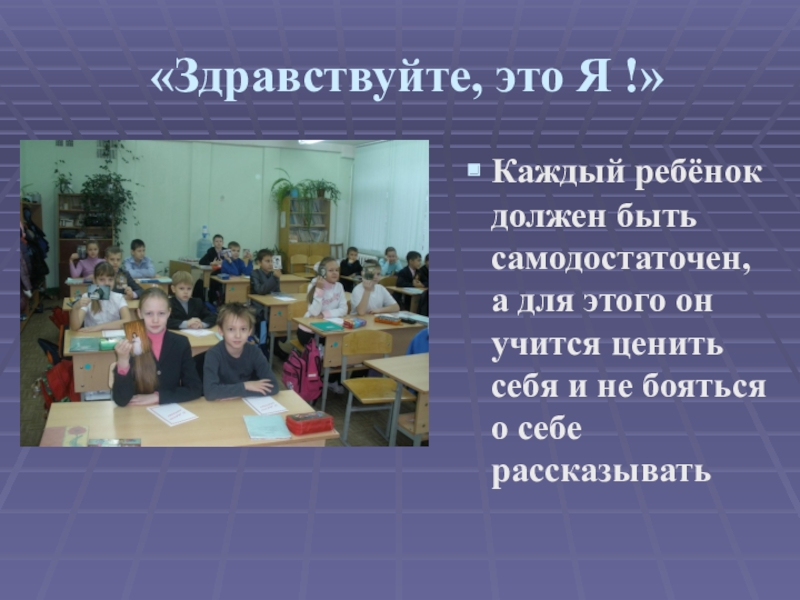 «Здравствуйте, это Я !»

Каждый ребёнок должен быть самодостаточен, а для этого он учится ценить себя и не бояться о себе рассказывать